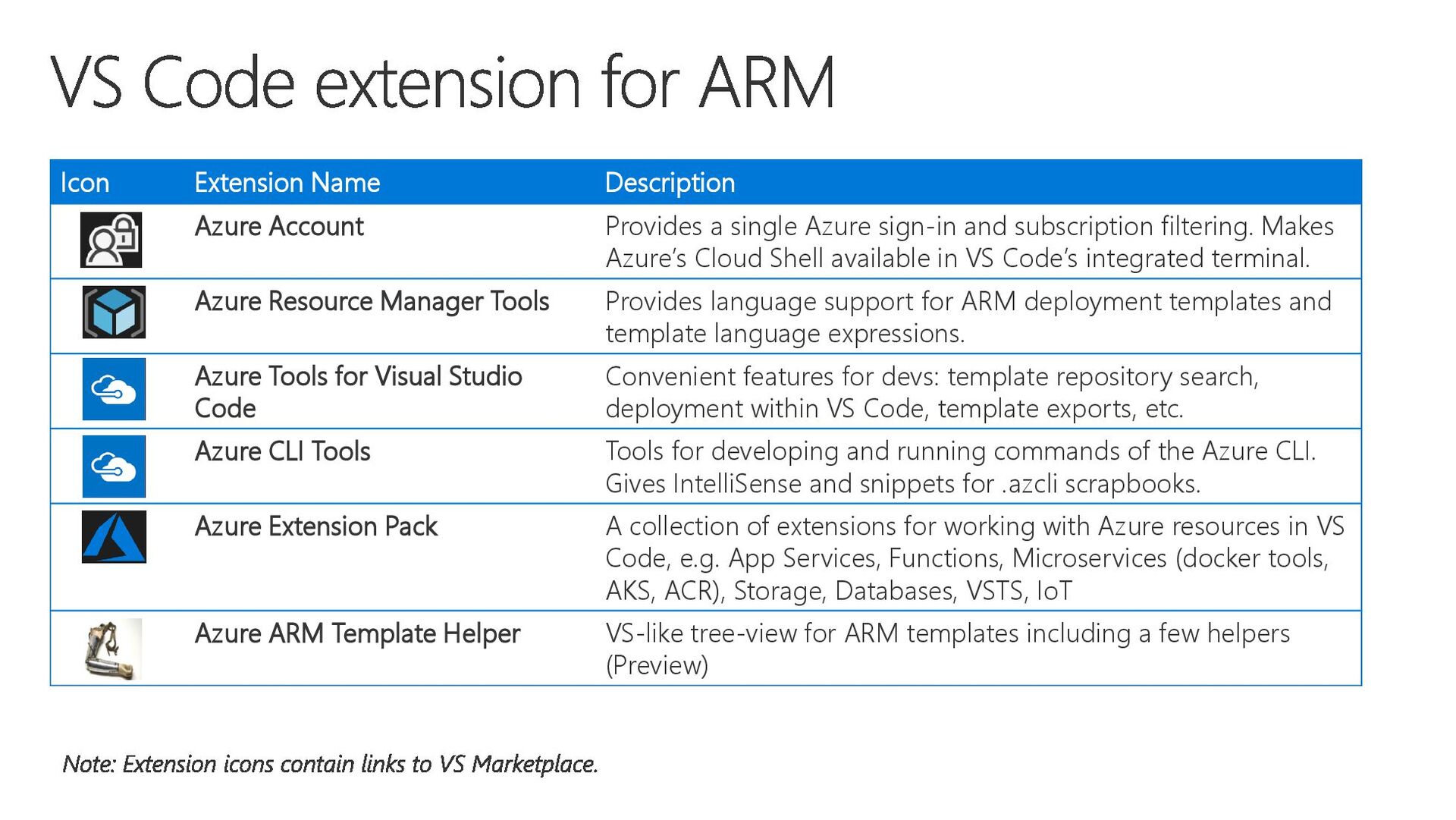 VS Code extension for ARM

| Icon | Extension Name | Description |
|---|---|---|
| | Azure Account | Provides a single Azure sign-in and subscription filtering. Makes Azure's Cloud Shell available in VS Code's integrated terminal. |
| | Azure Resource Manager Tools | Provides language support for ARM deployment templates and template language expressions. |
| | Azure Tools for Visual Studio Code | Convenient features for devs: template repository search, deployment within VS Code, template exports, etc. |
| | Azure CLI Tools | Tools for developing and running commands of the Azure CLI. Gives IntelliSense and snippets for .azcli scrapbooks. |
| | Azure Extension Pack | A collection of extensions for working with Azure resources in VS Code, e.g. App Services, Functions, Microservices (docker tools, AKS, ACR), Storage, Databases, VSTS, IoT |
| | Azure ARM Template Helper | VS-like tree-view for ARM templates including a few helpers (Preview) |

Note: Extension icons contain links to VS Marketplace.